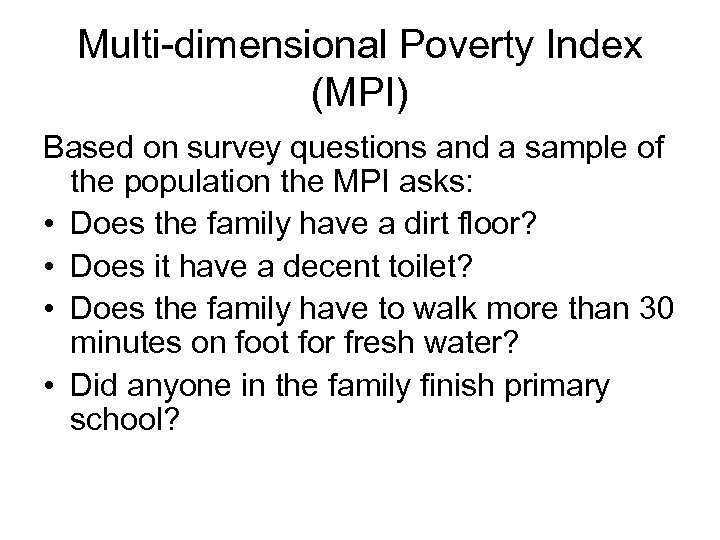 Multi-dimensional Poverty Index (MPI)

Based on survey questions and a sample of the population the MPI asks:

• Does the family have a dirt floor?
• Does it have a decent toilet?
• Does the family have to walk more than 30 minutes on foot for fresh water?
• Did anyone in the family finish primary school?